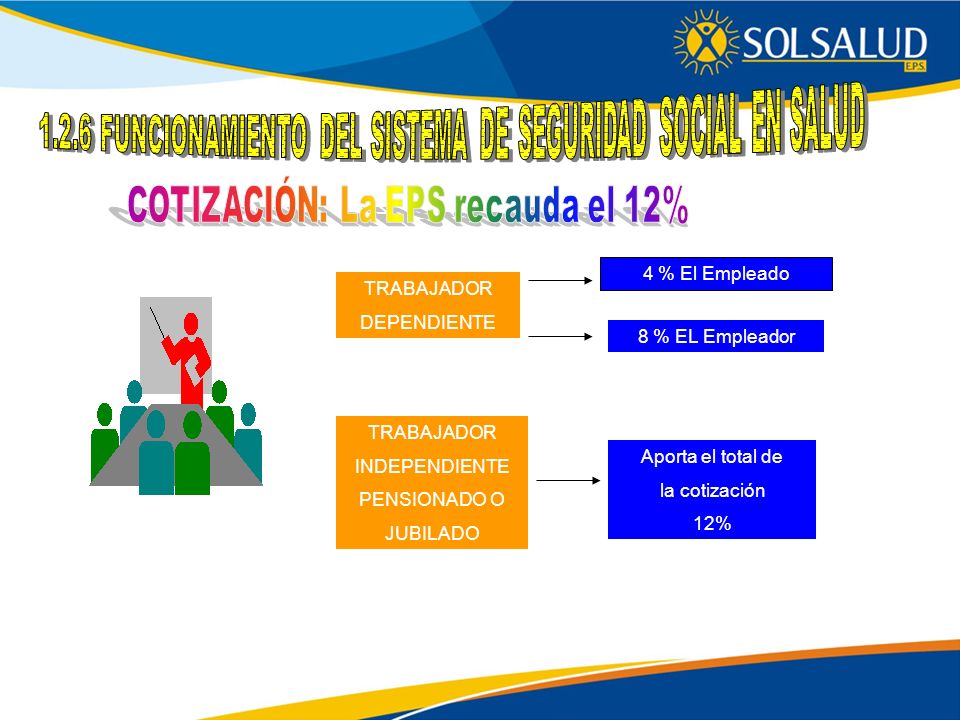 SOLSALUD
EPS

1.2.6 FUNCIONAMIENTO DEL SISTEMA DE SEGURIDAD SOCIAL EN SALUD

COTIZACIÓN: La EPS recauda el 12%

TRABAJADOR DEPENDIENTE

4 % El Empleado

8 % EL Empleador

TRABAJADOR INDEPENDIENTE PENSIONADO O JUBILADO

Aporta el total de la cotización 12%